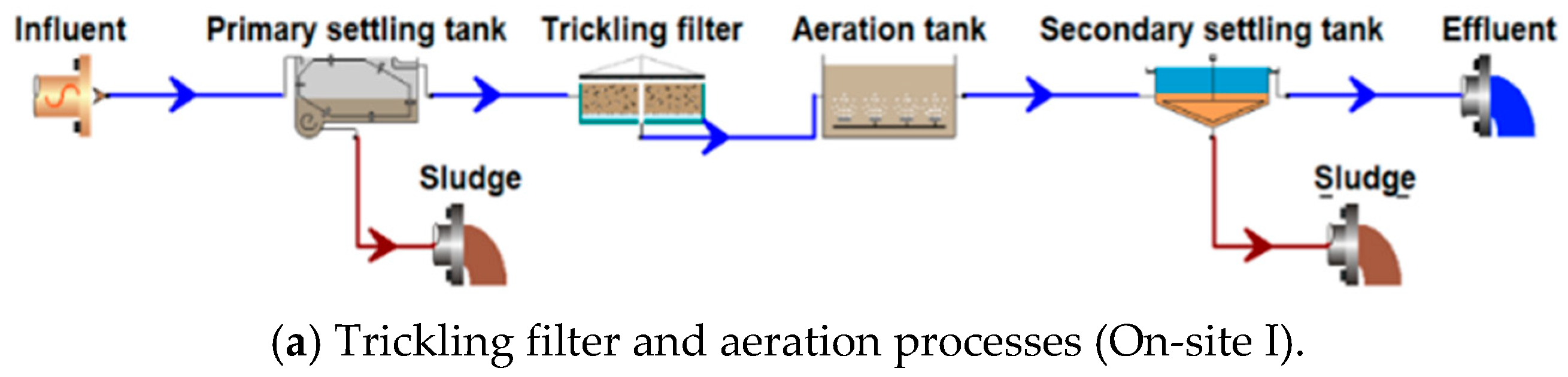 Influent

Primary settling tank

Trickling filter

Aeration tank

Secondary settling tank

Effluent

Sludge

Sludge

(a) Trickling filter and aeration processes (On-site I).